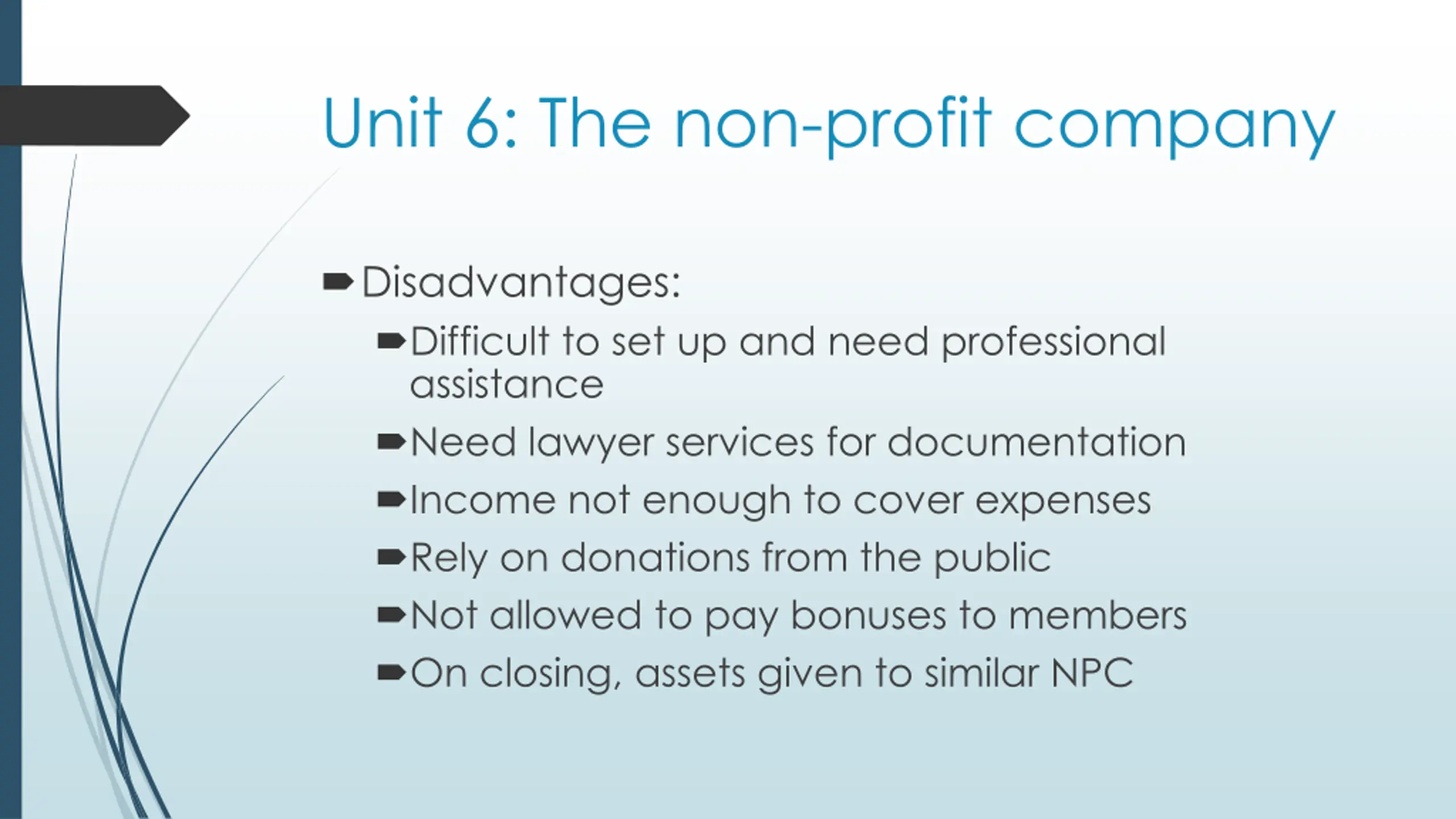 Unit 6: The non-profit company

Disadvantages:

Difficult to set up and need professional assistance

Need lawyer services for documentation

Income not enough to cover expenses

Rely on donations from the public

Not allowed to pay bonuses to members

On closing, assets given to similar NPC